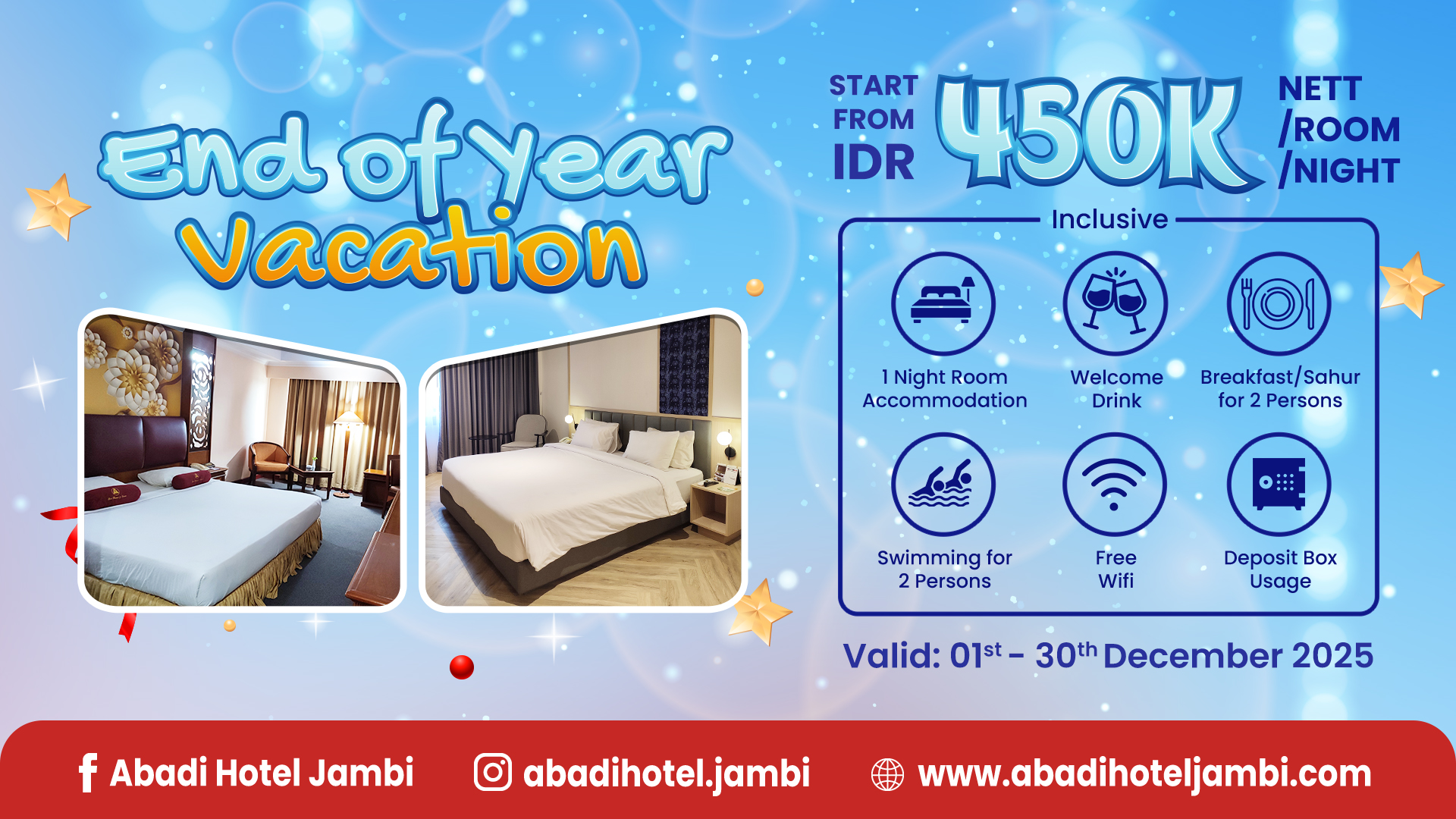 End of Year Vacation

START FROM IDR 450K NETT /ROOM /NIGHT

Inclusive

1 Night Room Accommodation

Welcome Drink

Breakfast/Sahur for 2 Persons

Swimming for 2 Persons

Free Wifi

Deposit Box Usage

Valid: 01$^{st}$ - 30$^{th}$ December 2025

Abadi Hotel Jambi

abadihotel.jambi

www.abadihoteljambi.com